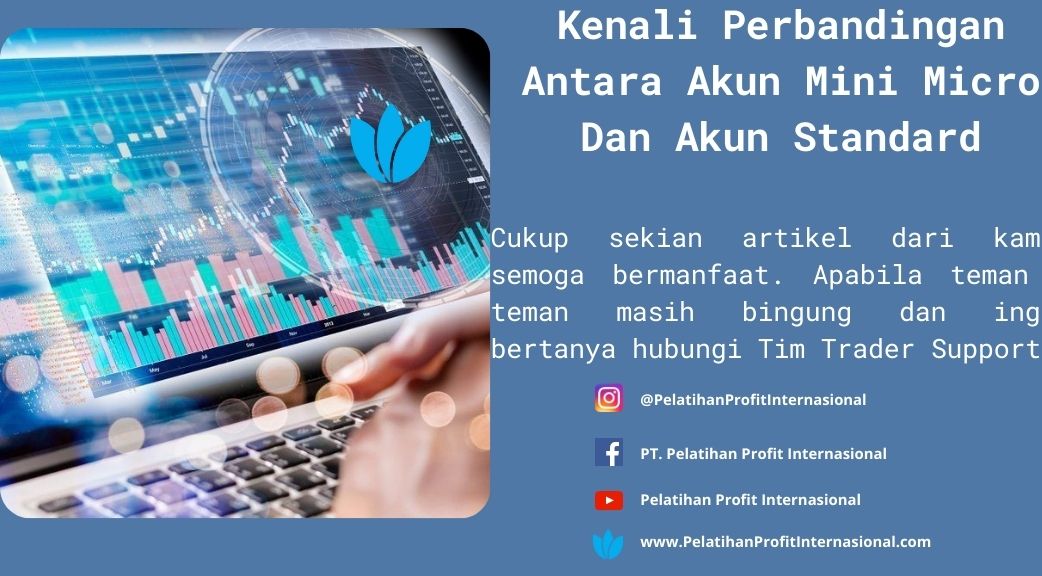 Kenali Perbandingan Antara Akun Mini Micro Dan Akun Standard

Cukup sekian artikel dari kam semoga bermanfaat. Apabila teman teman masih bingung dan ing bertanya hubungi Tim Trader Support

@PelatihanProfitInternasional

PT. Pelatihan Profit Internasional

Pelatihan Profit Internasional

www.PelatihanProfitInternasional.com